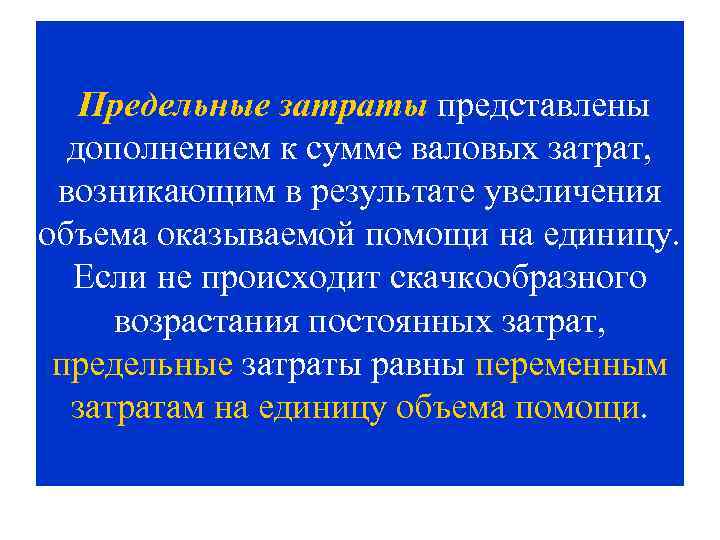 Предельные затраты представлены дополнением к сумме валовых затрат, возникающим в результате увеличения объема оказываемой помощи на единицу. Если не происходит скачкообразного возрастания постоянных затрат, предельные затраты равны переменным затратам на единицу объема помощи.